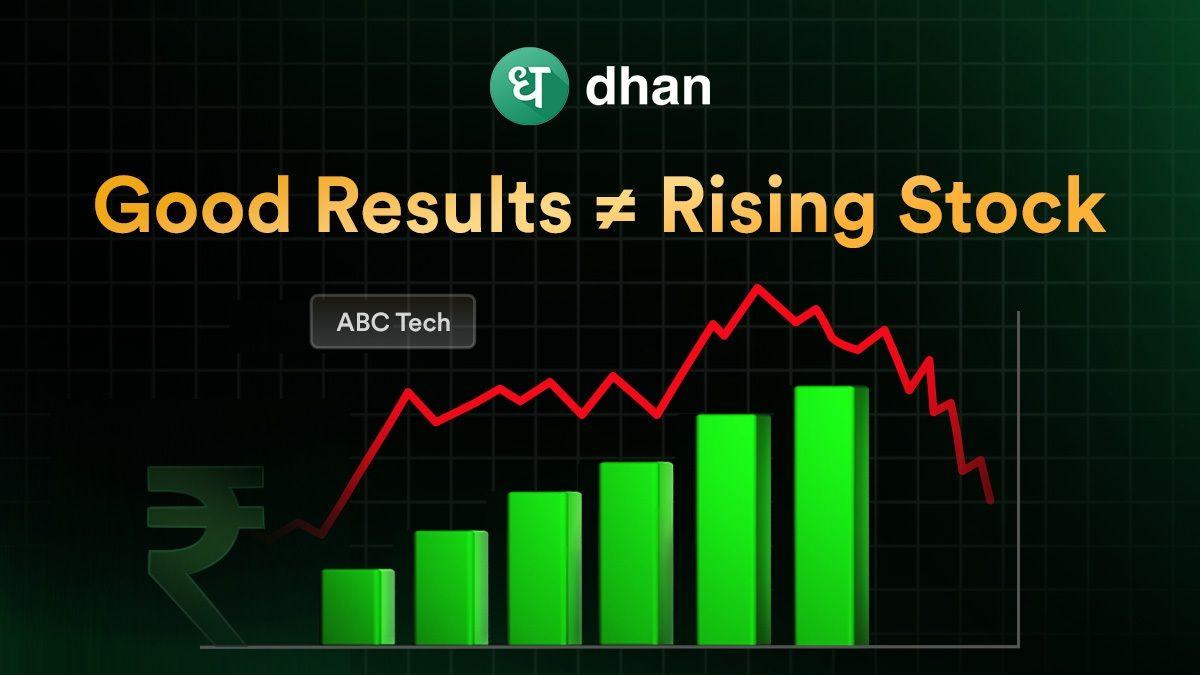 ध dhan

Good Results ≠ Rising Stock

ABC Tech

₹